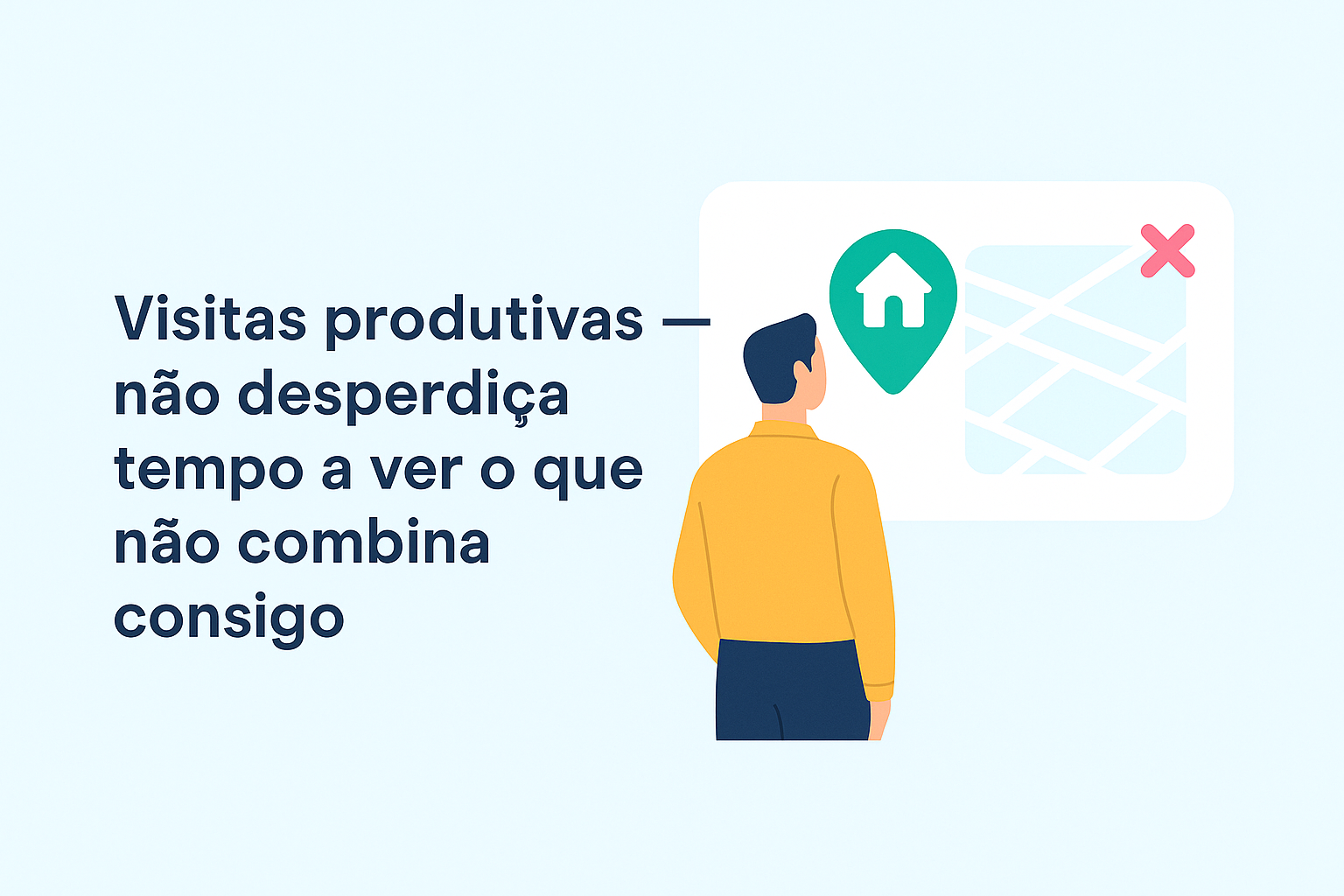 Visitas produtivas — não desperdiça tempo a ver o que não combina consigo